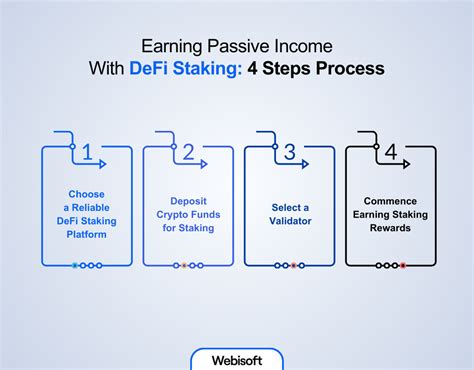 Earning Passive Income
With DeFi Staking: 4 Steps Process

1

Choose a Reliable DeFi Staking Platform

2

Deposit Crypto Funds for Staking

3

Select a Validator

4

Commence Earning Staking Rewards

Webisoft